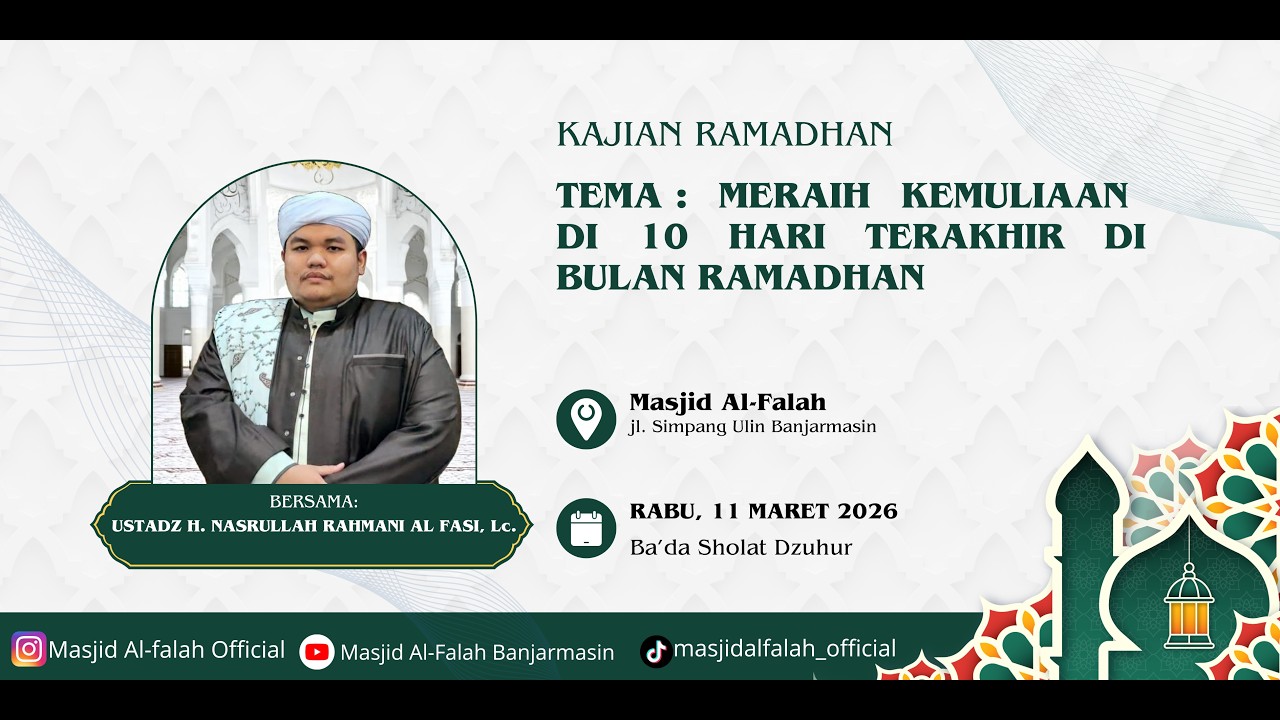 KAJIAN RAMADHAN

TEMA : MERAIH KEMULIAAN DI 10 HARI TERAKHIR DI BULAN RAMADHAN

BERSAMA:
USTADZ H. NASRULLAH RAHMANI AL FASI, Lc.

Masjid Al-Falah
jl. Simpang Ulin Banjarmasin

RABU, 11 MARET 2026
Ba'da Sholat Dzuhur

Masjid Al-falah Official Masjid Al-Falah Banjarmasin masjidalfalah_official